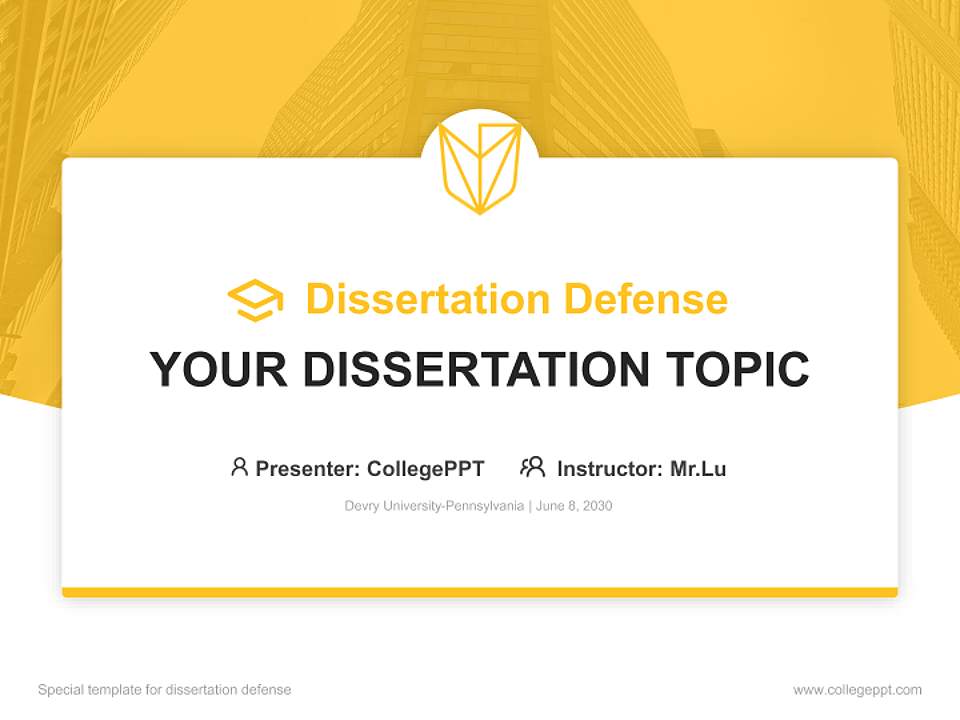 Dissertation Defense

YOUR DISSERTATION TOPIC

Presenter: CollegePPT Instructor: Mr.Lu

Devry University-Pennsylvania | June 8, 2030

Special template for dissertation defense

www.collegeppt.com